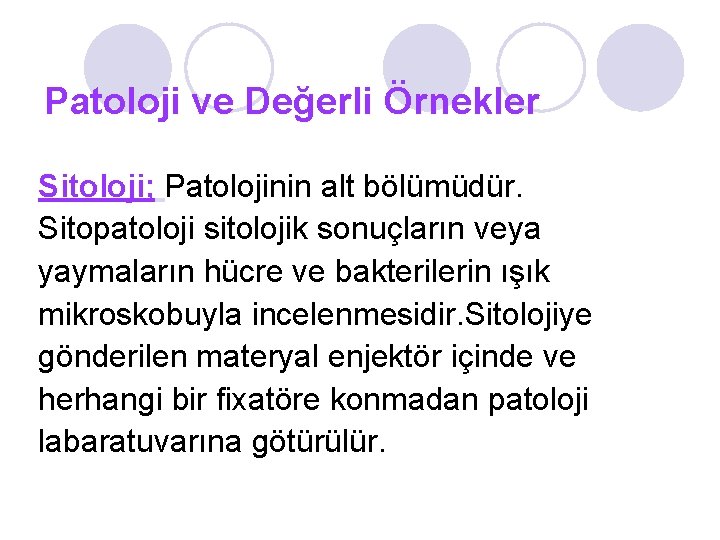 Patoloji ve Değerli Örnekler

Sitoloji; Patolojinin alt bölümüdür. Sitopatoloji sitolojik sonuçların veya yaymaların hücre ve bakterilerin ışık mikroskobuyla incelenmesidir.Sitolojiye gönderilen materyal enjektör içinde ve herhangi bir fixatöre konmadan patoloji labaratuvarına götürülür.